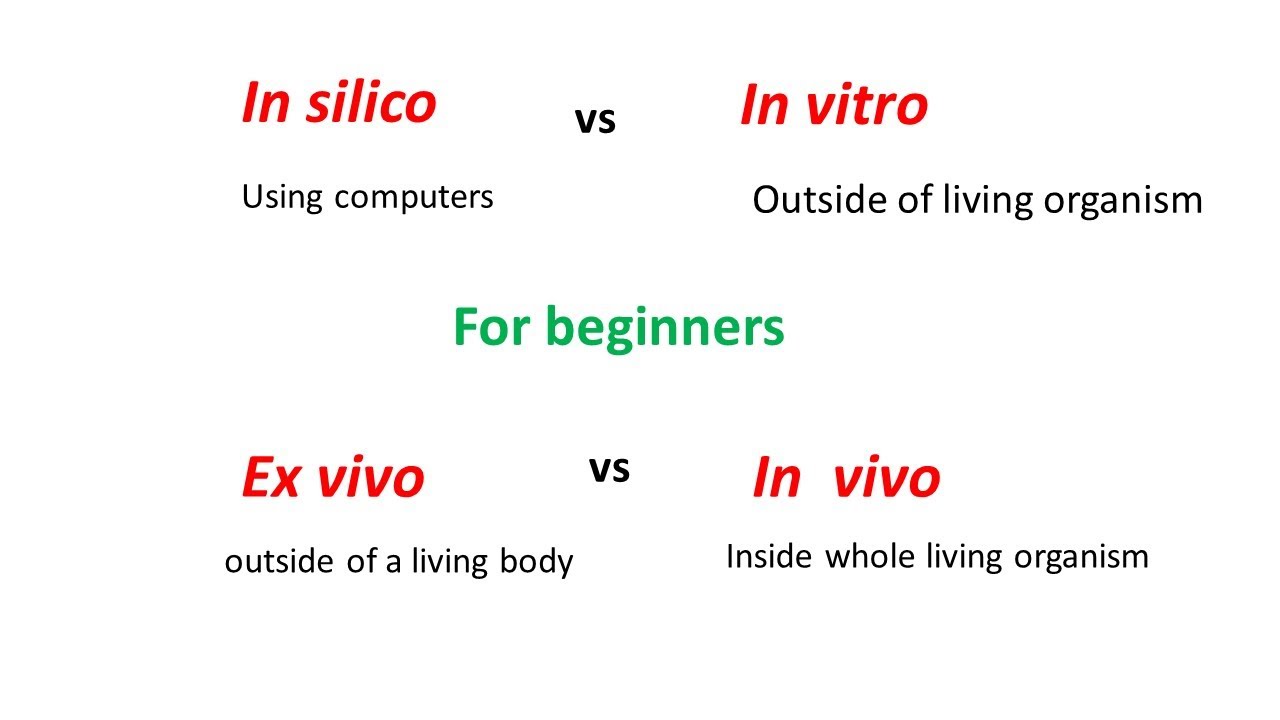 In silico vs In vitro

Using computers

Outside of living organism

For beginners

Ex vivo vs In vivo

outside of a living body

Inside whole living organism